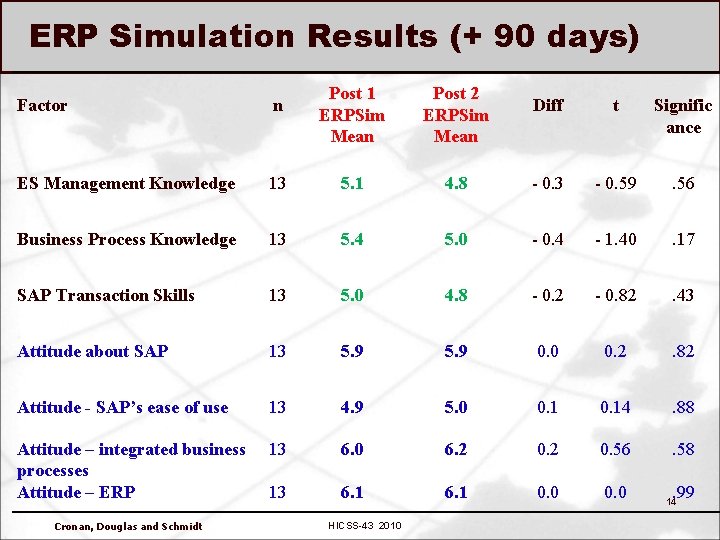 ERP Simulation Results (+ 90 days)

| Factor | n | Post 1 ERPSim Mean | Post 2 ERPSim Mean | Diff | t | Significance |
|---|---|---|---|---|---|---|
| ES Management Knowledge | 13 | 5.1 | 4.8 | - 0.3 | - 0.59 | .56 |
| Business Process Knowledge | 13 | 5.4 | 5.0 | - 0.4 | - 1.40 | .17 |
| SAP Transaction Skills | 13 | 5.0 | 4.8 | - 0.2 | - 0.82 | .43 |
| Attitude about SAP | 13 | 5.9 | 5.9 | 0.0 | 0.2 | .82 |
| Attitude - SAP's ease of use | 13 | 4.9 | 5.0 | 0.1 | 0.14 | .88 |
| Attitude – integrated business processes | 13 | 6.0 | 6.2 | 0.2 | 0.56 | .58 |
| Attitude – ERP | 13 | 6.1 | 6.1 | 0.0 | 0.0 | .99 |

14

Cronan, Douglas and Schmidt

HICSS-43 2010